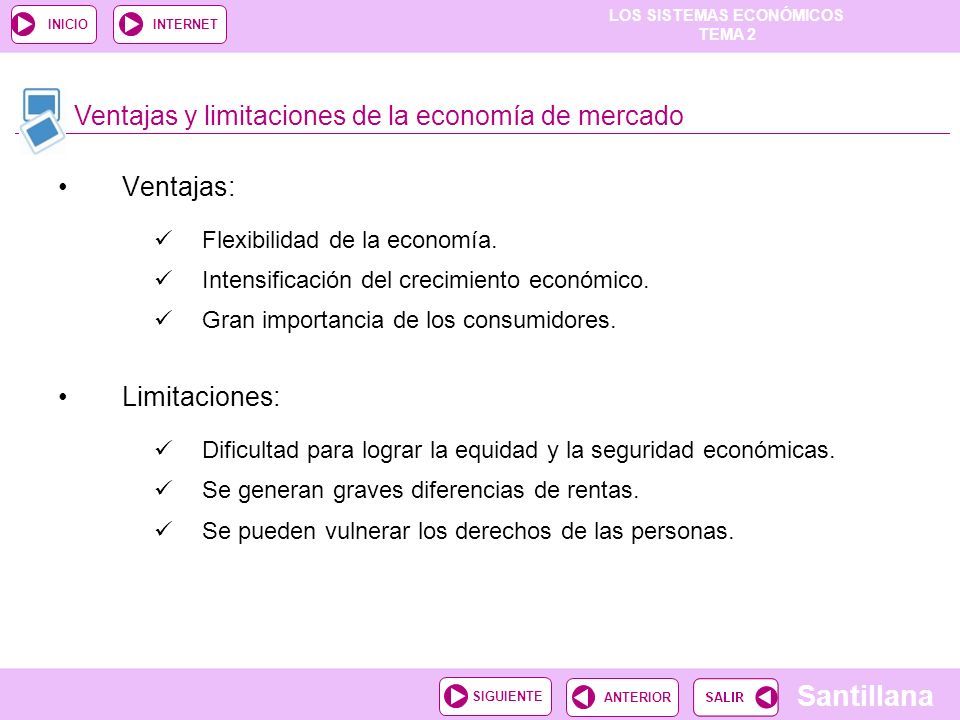 INICIO INTERNET

LOS SISTEMAS ECONÓMICOS
TEMA 2

Ventajas y limitaciones de la economía de mercado

• Ventajas:

✓ Flexibilidad de la economía.
✓ Intensificación del crecimiento económico.
✓ Gran importancia de los consumidores.

• Limitaciones:

✓ Dificultad para lograr la equidad y la seguridad económicas.
✓ Se generan graves diferencias de rentas.
✓ Se pueden vulnerar los derechos de las personas.

SIGUIENTE ANTERIOR SALIR

Santillana